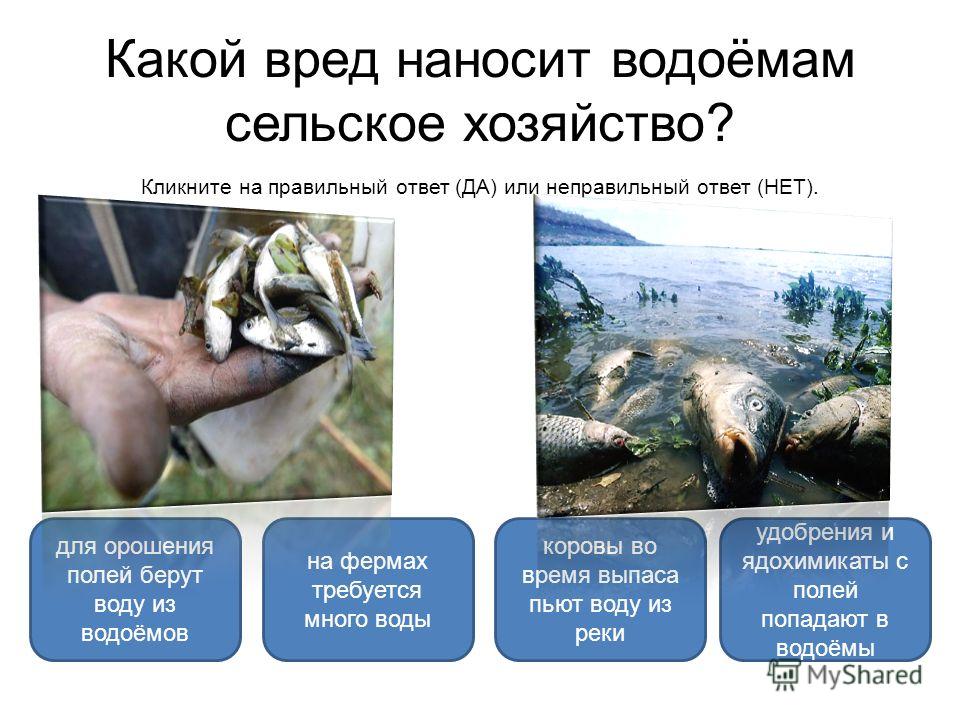 Какой вред наносит водоёмам сельское хозяйство?

Кликните на правильный ответ (ДА) или неправильный ответ (НЕТ).

для орошения полей берут воду из водоёмов

на фермах требуется много воды

коровы во время выпаса пьют воду из реки

удобрения и ядохимикаты с полей попадают в водоёмы

MyShared